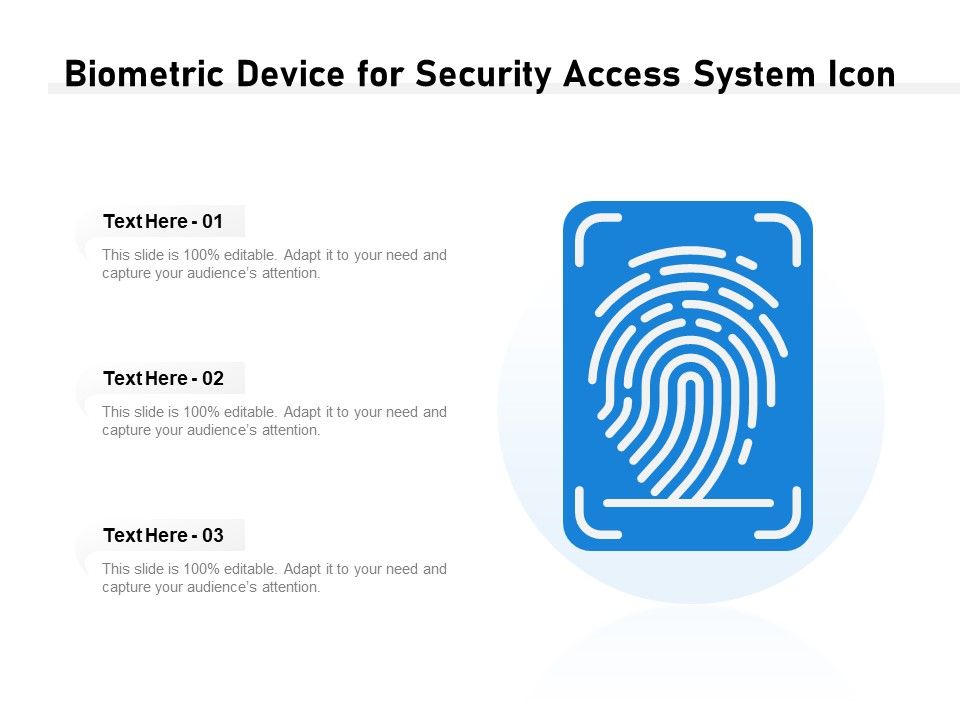 Biometric Device for Security Access System Icon

Text Here - 01

This slide is 100% editable. Adapt it to your need and capture your audience's attention.

Text Here - 02

This slide is 100% editable. Adapt it to your need and capture your audience's attention.

Text Here - 03

This slide is 100% editable. Adapt it to your need and capture your audience's attention.